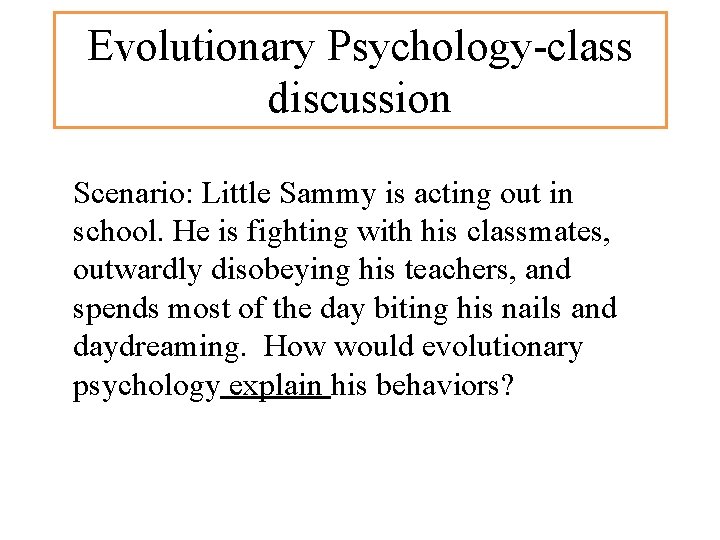 Evolutionary Psychology-class discussion

Scenario: Little Sammy is acting out in school. He is fighting with his classmates, outwardly disobeying his teachers, and spends most of the day biting his nails and daydreaming. How would evolutionary psychology explain his behaviors?